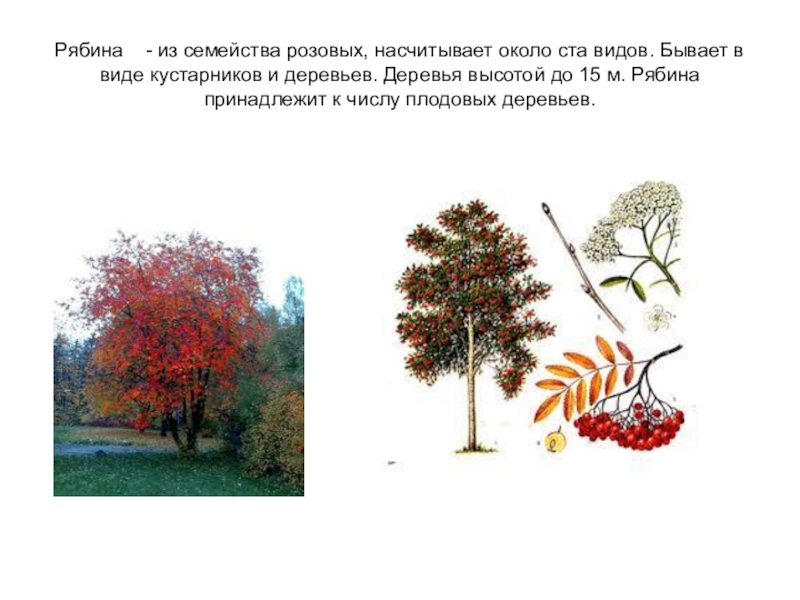 Рябина - из семейства розовых, насчитывает около ста видов. Бывает в виде кустарников и деревьев. Деревья высотой до 15 м. Рябина принадлежит к числу плодовых деревьев.